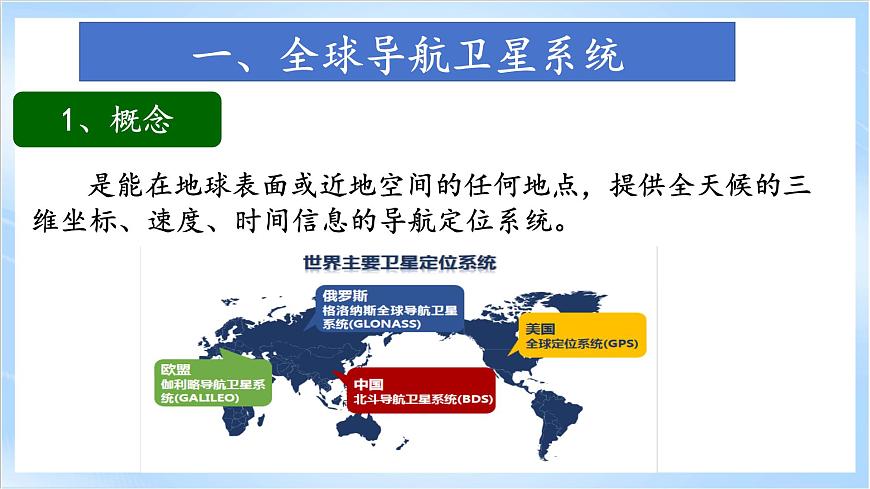 一、全球导航卫星系统

1、概念

是能在地球表面或近地空间的任何地点，提供全天候的三维坐标、速度、时间信息的导航定位系统。

世界主要卫星定位系统

俄罗斯
格洛纳斯全球导航卫星系统(GLONASS)

美国
全球定位系统(GPS)

欧盟
伽利略导航卫星系统(GALILEO)

中国
北斗导航卫星系统(BDS)